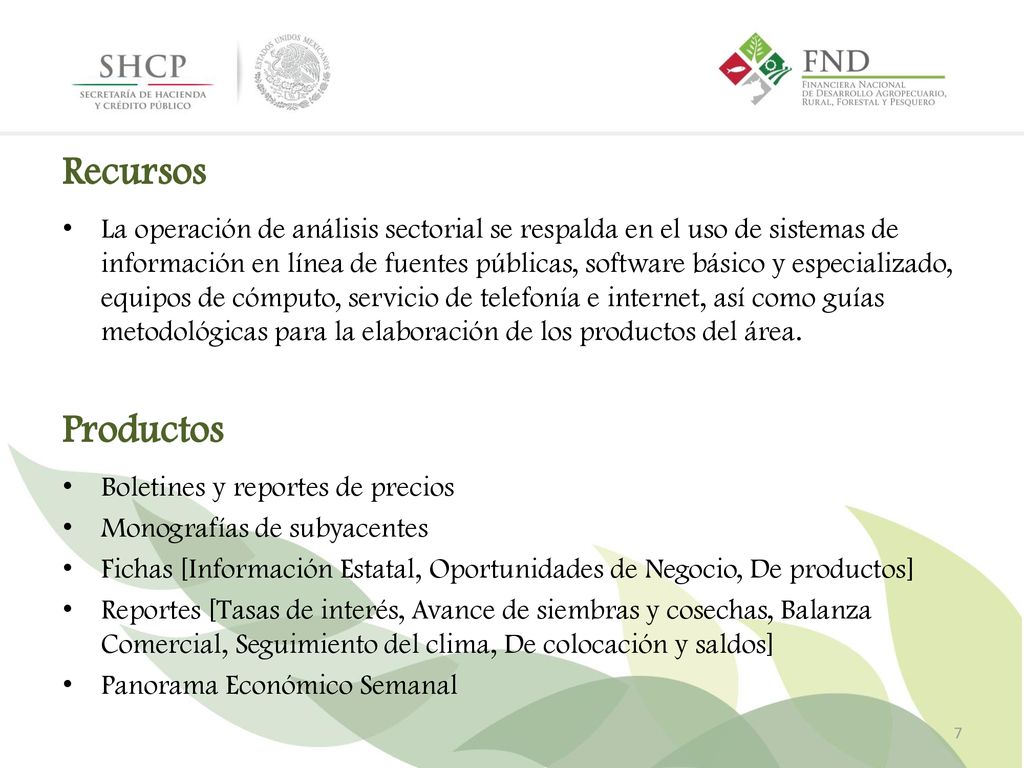 SHCP
SECRETARÍA DE HACIENDA Y CRÉDITO PÚBLICO

ESTADOS UNIDOS MEXICANOS

FND
FINANCIERA NACIONAL DE DESARROLLO AGROPECUARIO, RURAL, FORESTAL Y PESQUERO

Recursos

• La operación de análisis sectorial se respalda en el uso de sistemas de información en línea de fuentes públicas, software básico y especializado, equipos de cómputo, servicio de telefonía e internet, así como guías metodológicas para la elaboración de los productos del área.

Productos

• Boletines y reportes de precios
• Monografías de subyacentes
• Fichas [Información Estatal, Oportunidades de Negocio, De productos]
• Reportes [Tasas de interés, Avance de siembras y cosechas, Balanza Comercial, Seguimiento del clima, De colocación y saldos]
• Panorama Económico Semanal

7